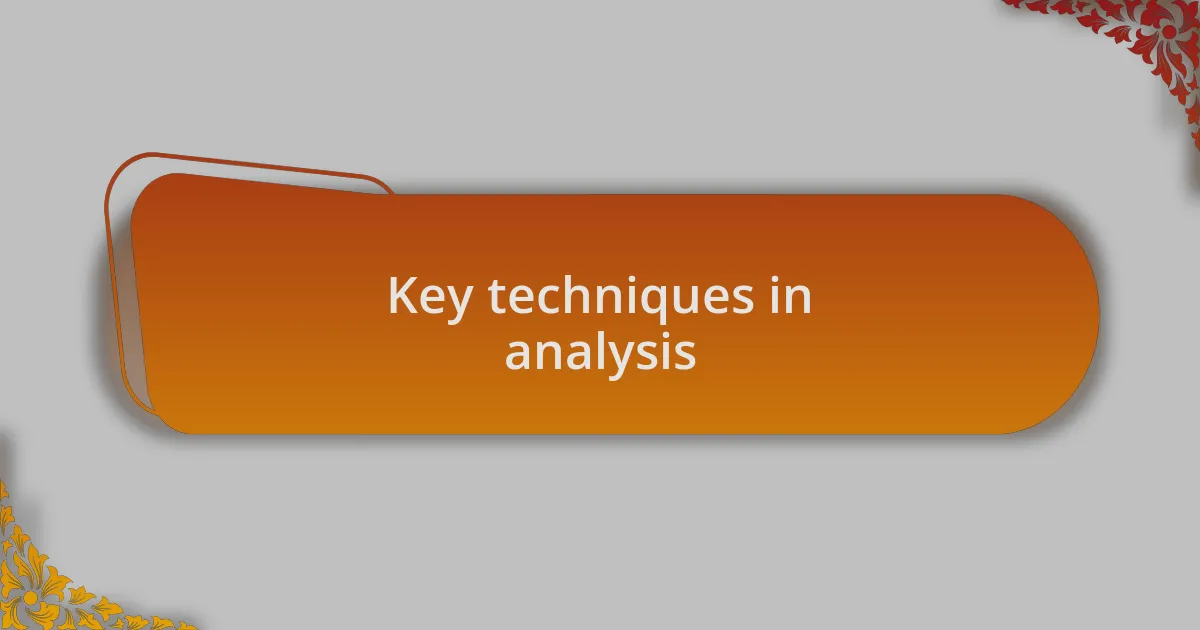 Key techniques in analysis